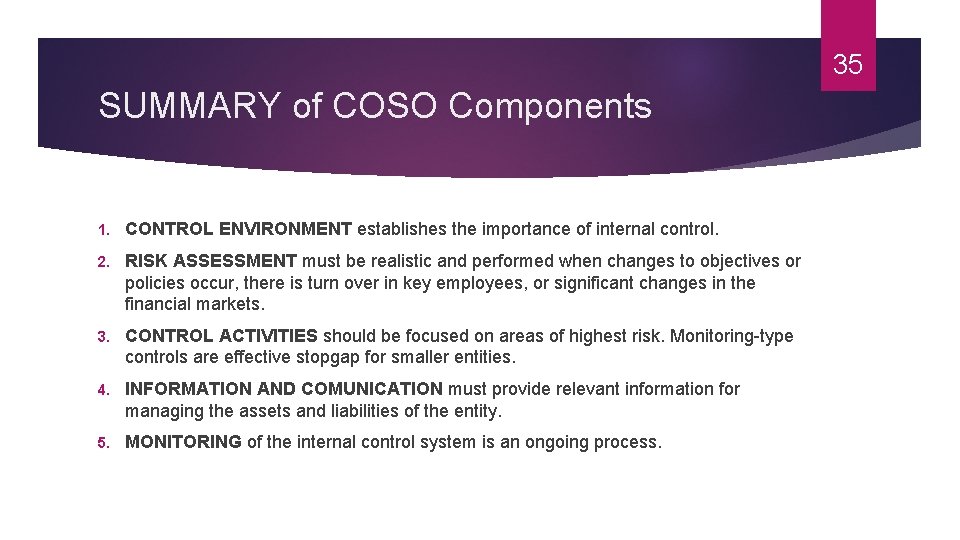 35

SUMMARY of COSO Components

1. CONTROL ENVIRONMENT establishes the importance of internal control.
2. RISK ASSESSMENT must be realistic and performed when changes to objectives or policies occur, there is turn over in key employees, or significant changes in the financial markets.
3. CONTROL ACTIVITIES should be focused on areas of highest risk. Monitoring-type controls are effective stopgap for smaller entities.
4. INFORMATION AND COMUNICATION must provide relevant information for managing the assets and liabilities of the entity.
5. MONITORING of the internal control system is an ongoing process.